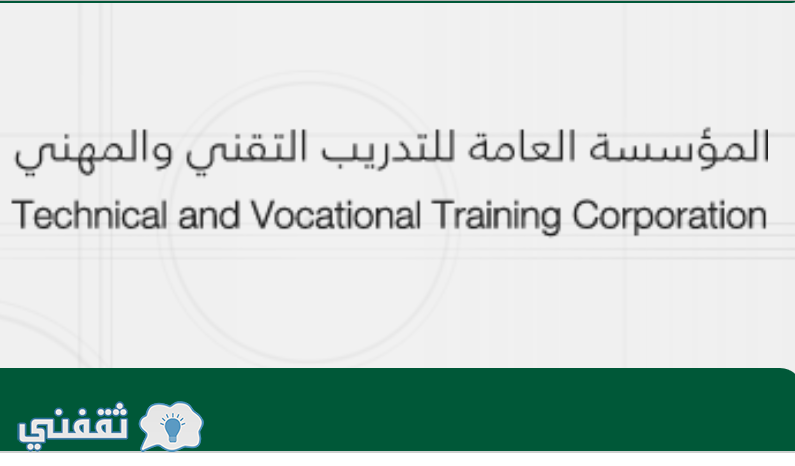 المؤسسة العامة للتدريب التقني والمهني
Technical and Vocational Training Corporation

ثقفني